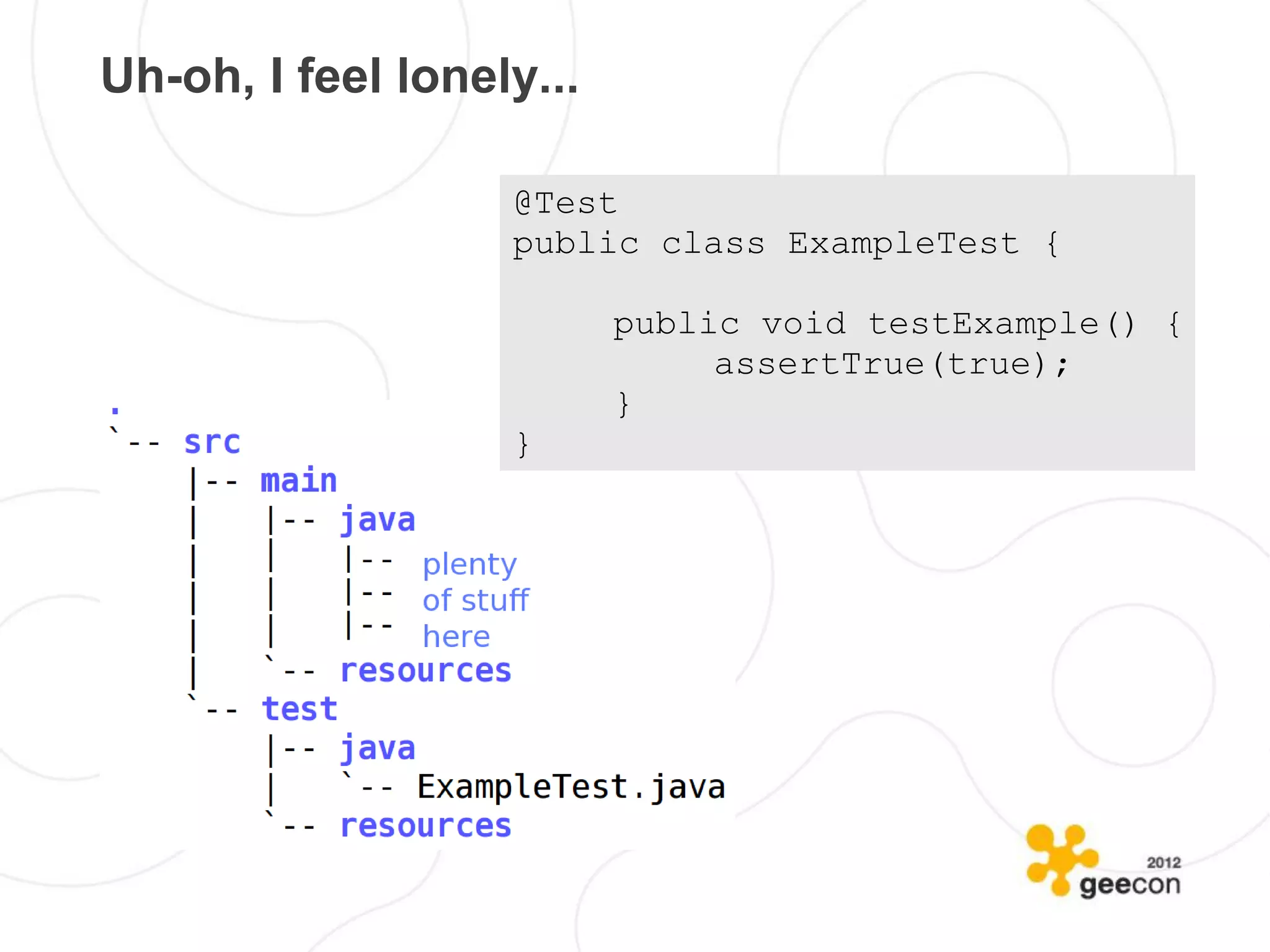 Uh-oh, I feel lonely...

@Test
public class ExampleTest {

    public void testExample() {
        assertTrue(true);
    }
}

.
`-- src
    |-- main
    |   |-- java
    |   |   |-- plenty
    |   |   |-- of stuff
    |   |   |-- here
    |   `-- resources
    `-- test
        |-- java
        |   `-- ExampleTest.java
        `-- resources

2012
geecon